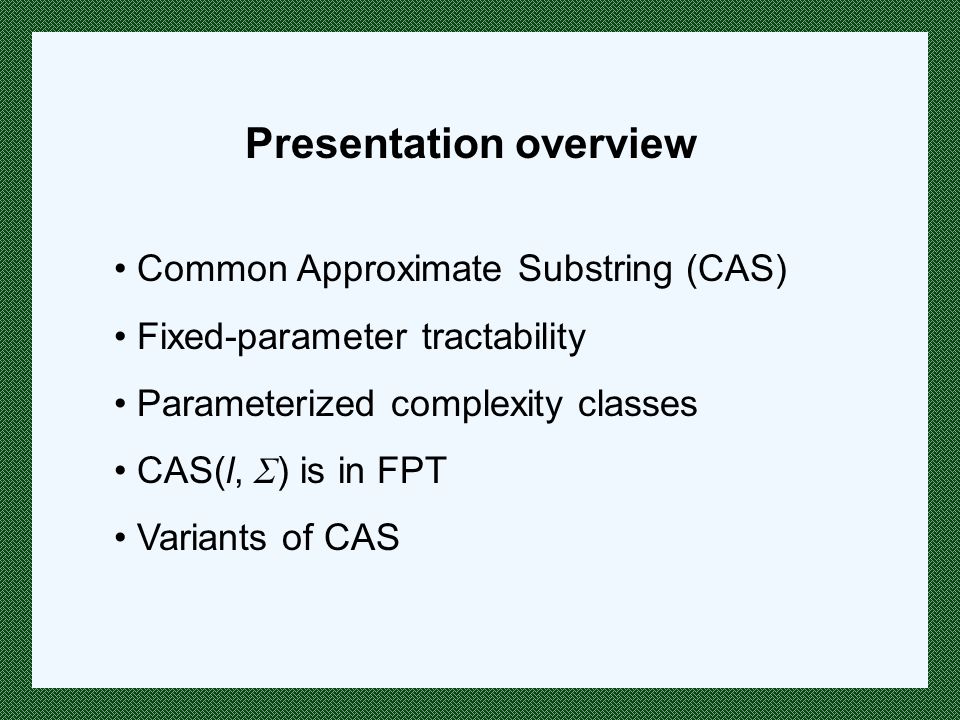 Presentation overview

• Common Approximate Substring (CAS)

• Fixed-parameter tractability

• Parameterized complexity classes

• CAS($l$, $\Sigma$) is in FPT

• Variants of CAS